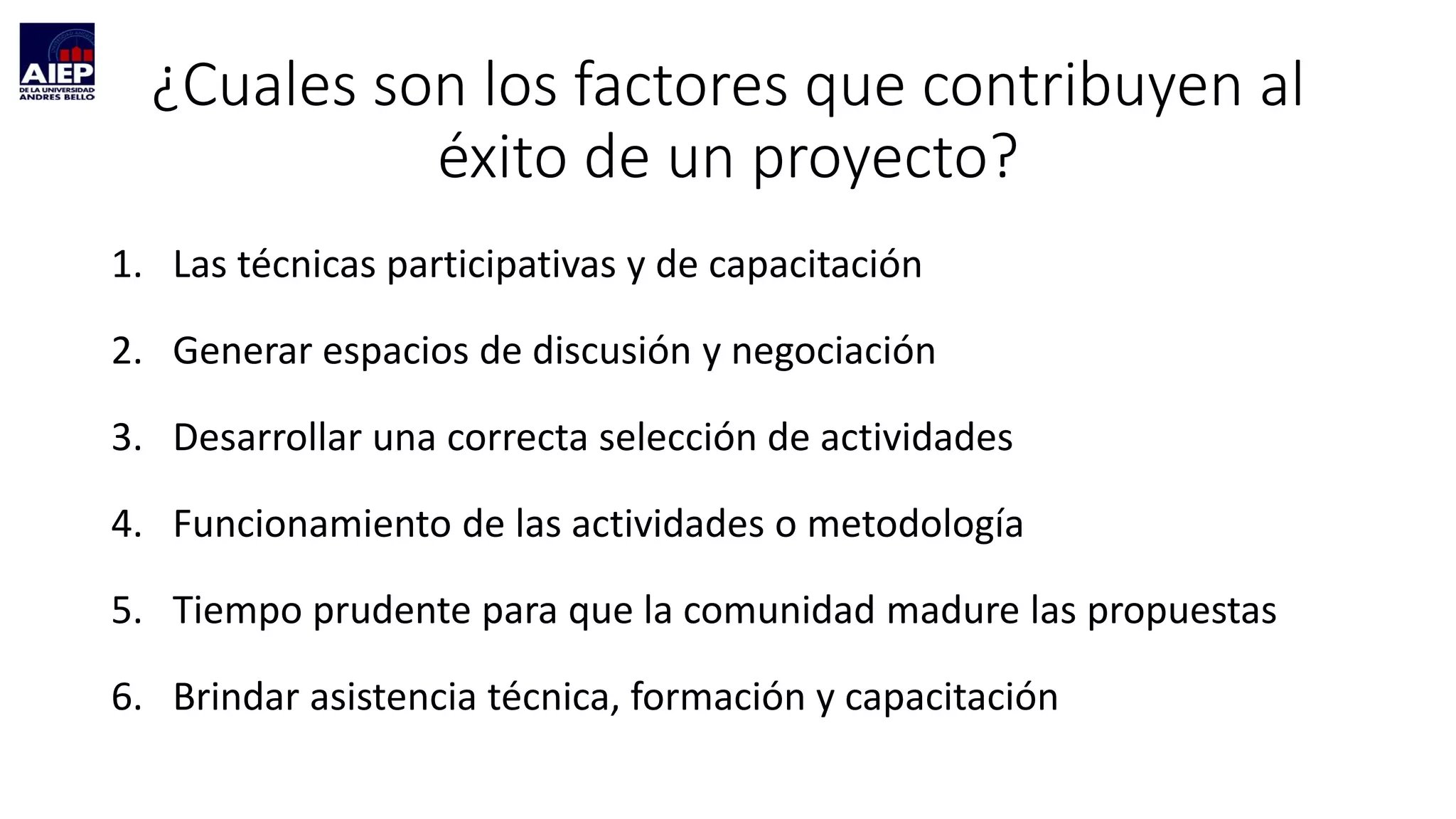 AIEP
DE LA UNIVERSIDAD
ANDRES BELLO

¿Cuales son los factores que contribuyen al éxito de un proyecto?

1. Las técnicas participativas y de capacitación

2. Generar espacios de discusión y negociación

3. Desarrollar una correcta selección de actividades

4. Funcionamiento de las actividades o metodología

5. Tiempo prudente para que la comunidad madure las propuestas

6. Brindar asistencia técnica, formación y capacitación